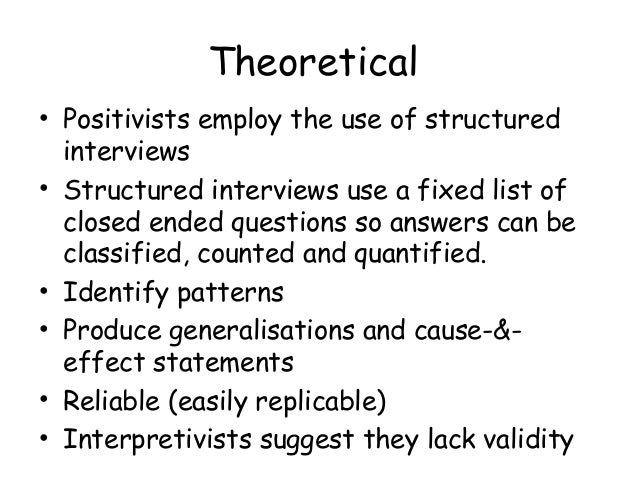 Theoretical

• Positivists employ the use of structured interviews
• Structured interviews use a fixed list of closed ended questions so answers can be classified, counted and quantified.
• Identify patterns
• Produce generalisations and cause-&-effect statements
• Reliable (easily replicable)
• Interpretivists suggest they lack validity